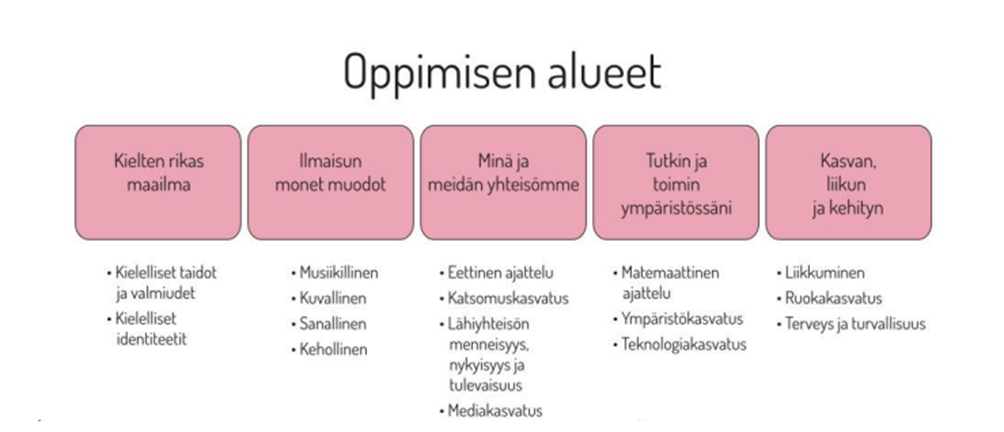 Oppimisen alueet

Kielten rikas maailma

Ilmaisun monet muodot

Minä ja meidän yhteisömme

Tutkin ja toimin ympäristössäni

Kasvan, liikun ja kehityn

• Kielelliset taidot ja valmiudet
• Kielelliset identiteetit

• Musiikillinen
• Kuvallinen
• Sanallinen
• Kehollinen

• Eettinen ajattelu
• Katsomuskasvatus
• Lähiyhteisön menneisyys, nykyisyys ja tulevaisuus
• Mediakasvatus

• Matemaattinen ajattelu
• Ympäristökasvatus
• Teknologiakasvatus

• Liikkuminen
• Ruokakasvatus
• Terveys ja turvallisuus